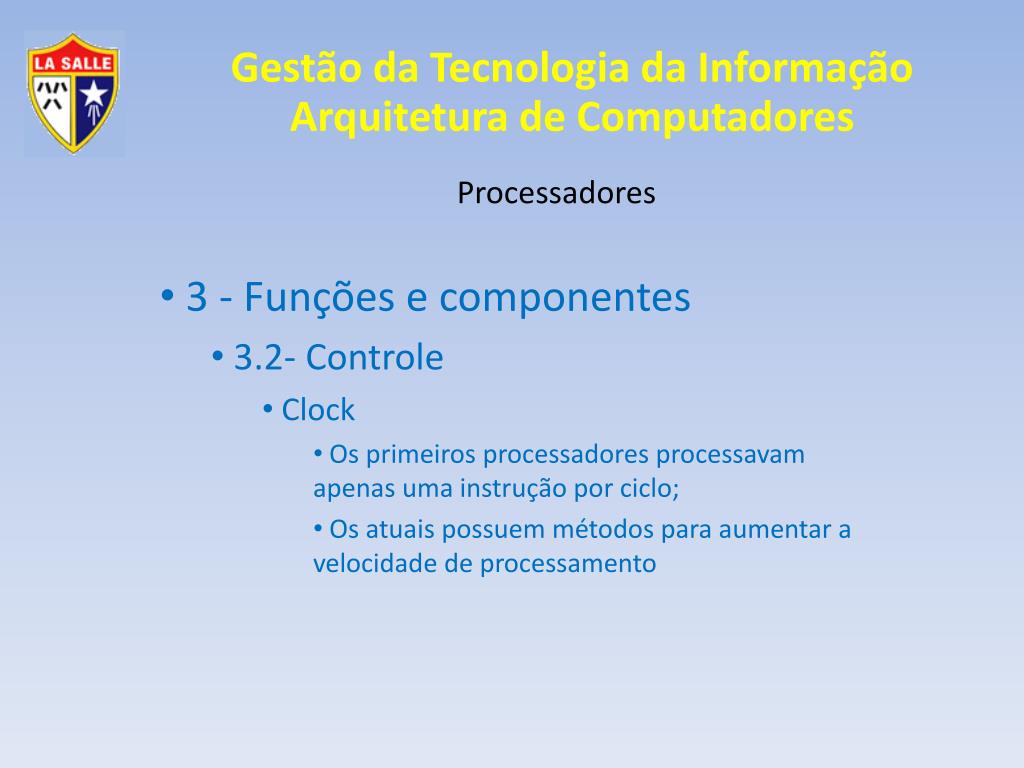 LA SALLE

Gestão da Tecnologia da Informação
Arquitetura de Computadores

Processadores

• 3 - Funções e componentes
• 3.2- Controle
• Clock
• Os primeiros processadores processavam apenas uma instrução por ciclo;
• Os atuais possuem métodos para aumentar a velocidade de processamento